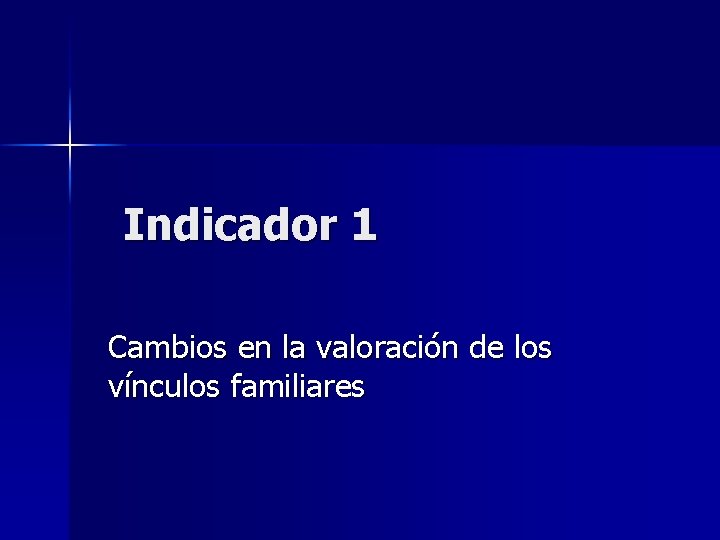 Indicador 1

Cambios en la valoración de los vínculos familiares